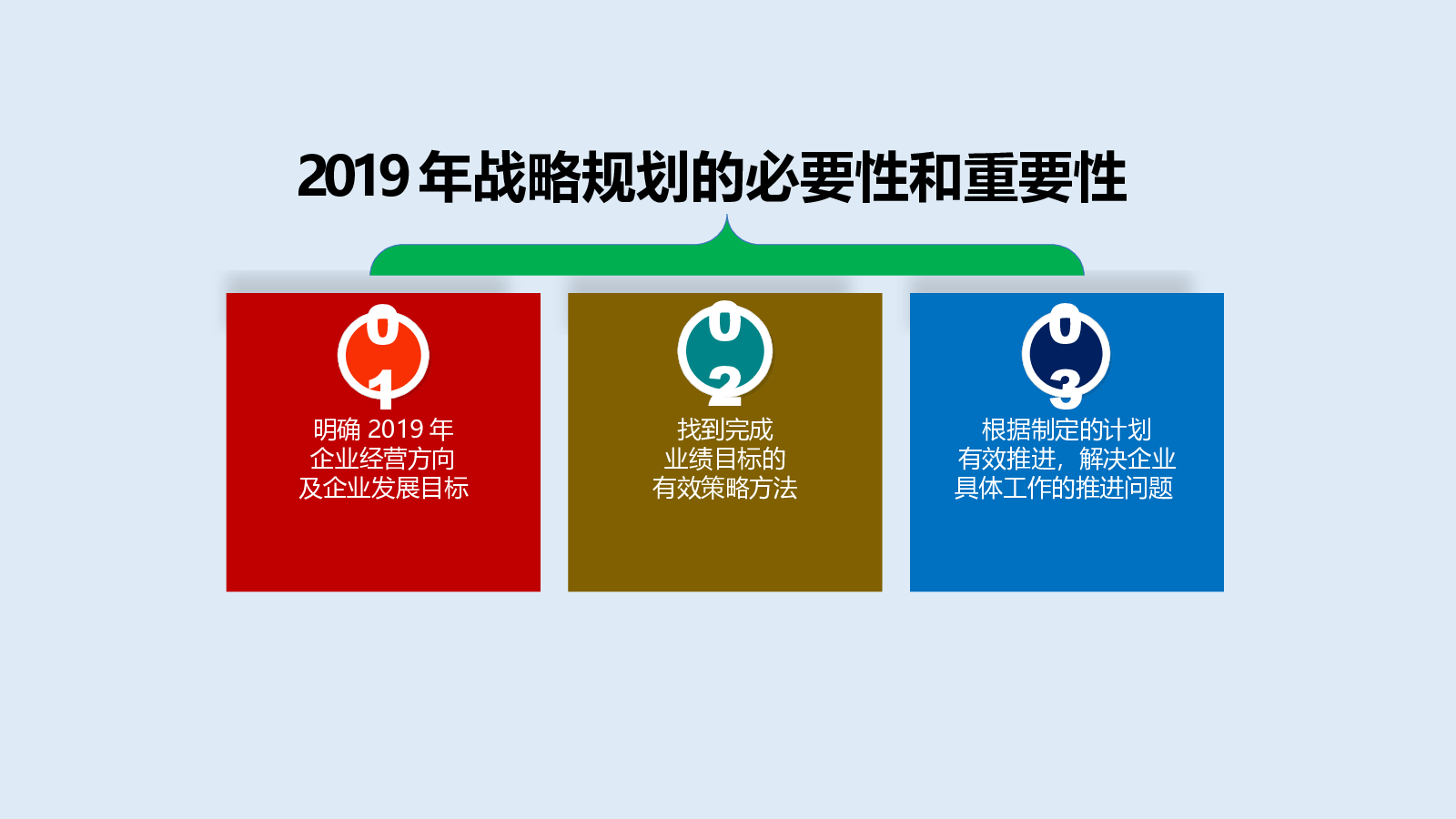 2019 年战略规划的必要性和重要性

01
明确 2019 年
企业经营方向
及企业发展目标

02
找到完成
业绩目标的
有效策略方法

03
根据制定的计划
有效推进，解决企业
具体工作的推进问题